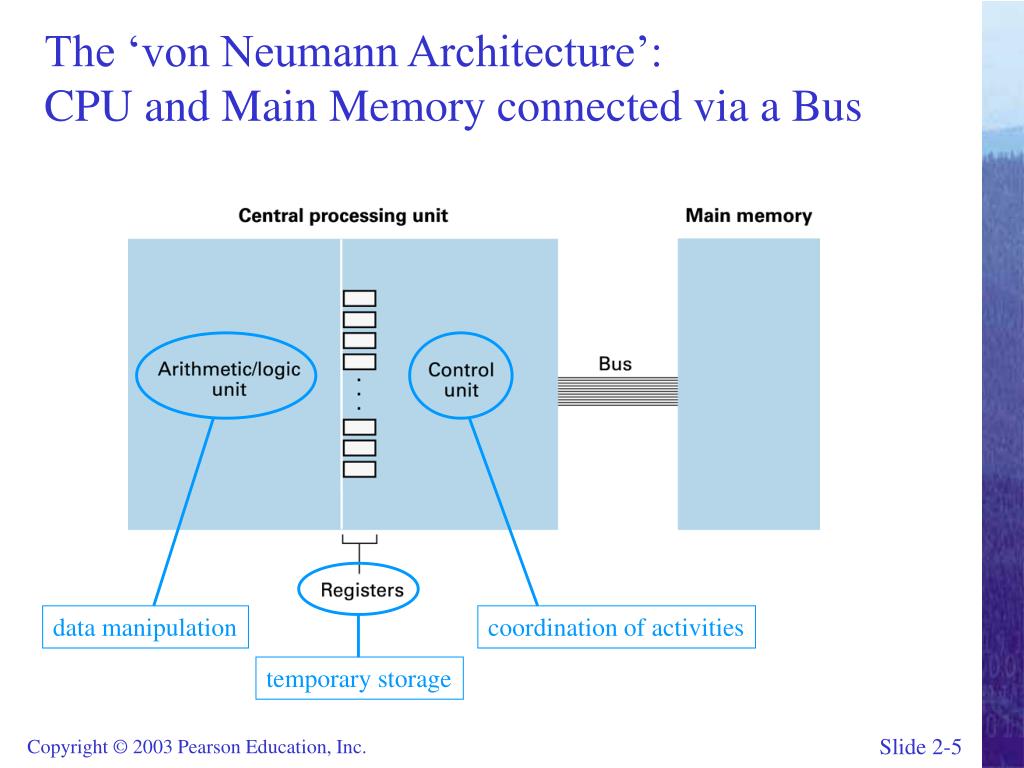 The ‘von Neumann Architecture’:
CPU and Main Memory connected via a Bus

Central processing unit

Main memory

Arithmetic/logic unit

Control unit

Bus

Registers

data manipulation

coordination of activities

temporary storage

Copyright © 2003 Pearson Education, Inc.

Slide 2-5